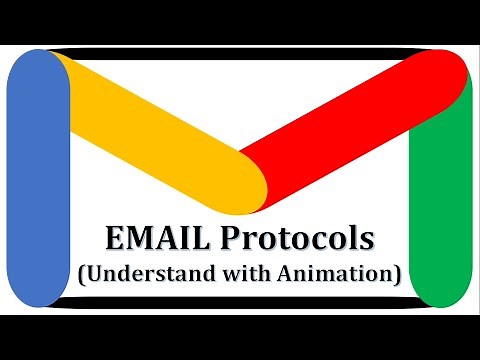 EMAIL Protocols
(Understand with Animation)